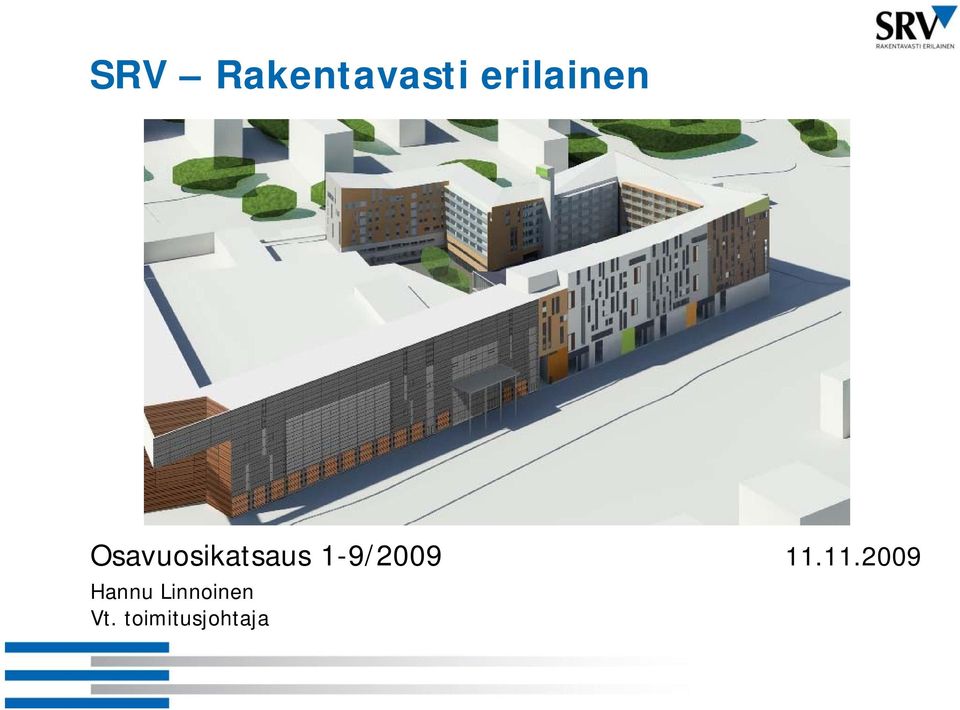 SRV
RAKENTAVASTI ERILAINEN

SRV – Rakentavasti erilainen

Osavuosikatsaus 1-9/2009

11.11.2009

Hannu Linnoinen
Vt. toimitusjohtaja